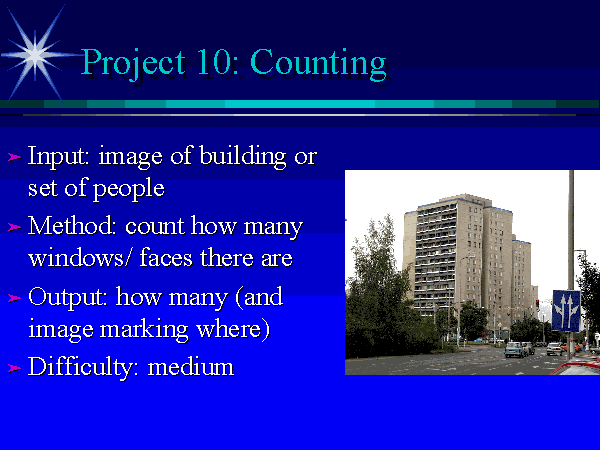 Project 10: Counting

➢ Input: image of building or set of people

➢ Method: count how many windows/ faces there are

➢ Output: how many (and image marking where)

➢ Difficulty: medium